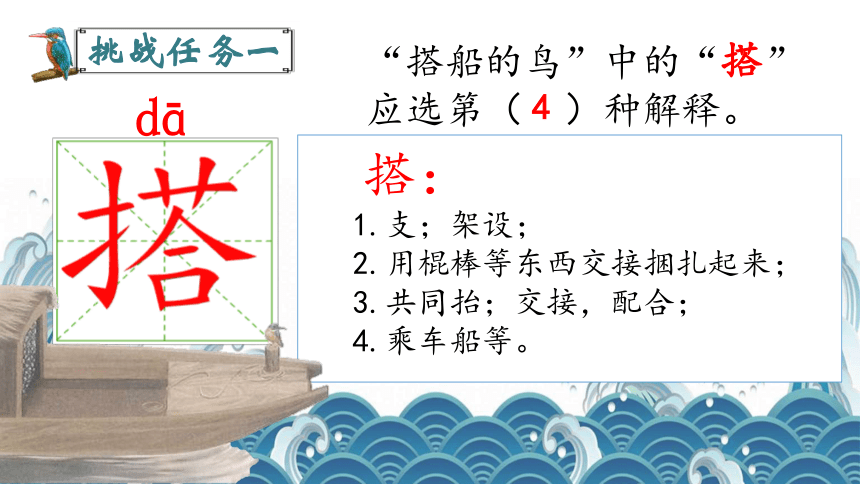 挑战任务一

“搭船的鸟”中的“搭”应选第（4）种解释。

dā
搭

搭：
1. 支；架设；
2. 用棍棒等东西交接捆扎起来；
3. 共同抬；交接，配合；
4. 乘车船等。